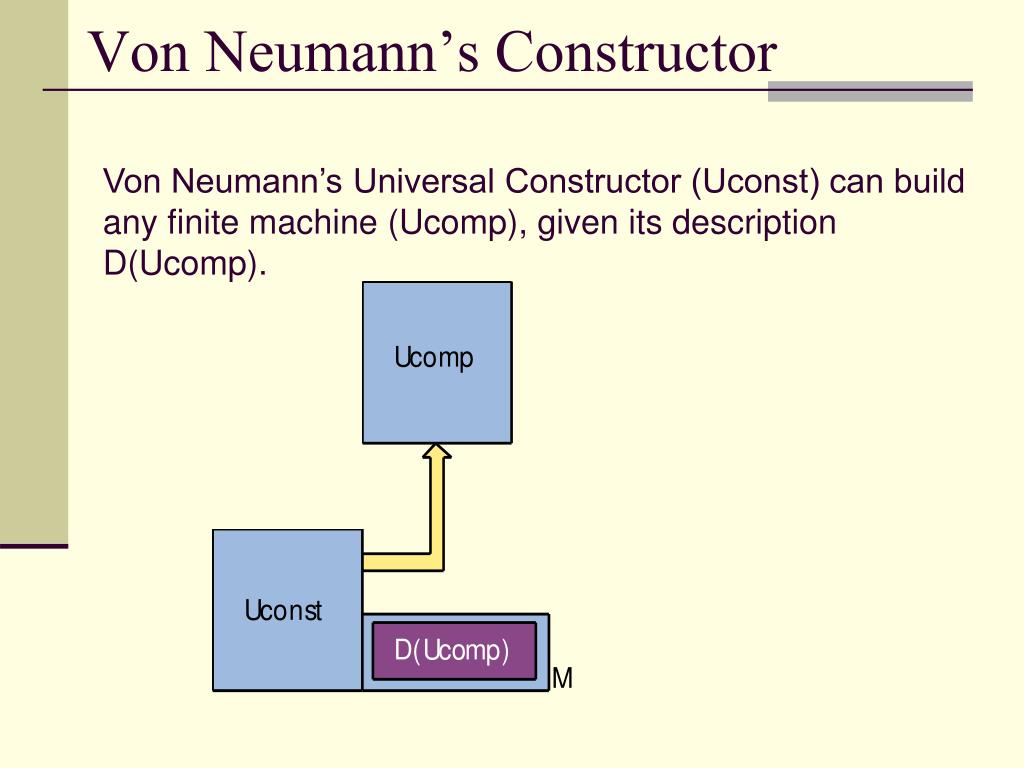 Von Neumann’s Constructor

Von Neumann’s Universal Constructor (Uconst) can build any finite machine (Ucomp), given its description D(Ucomp).

Ucomp

Uconst

D(Ucomp)

M